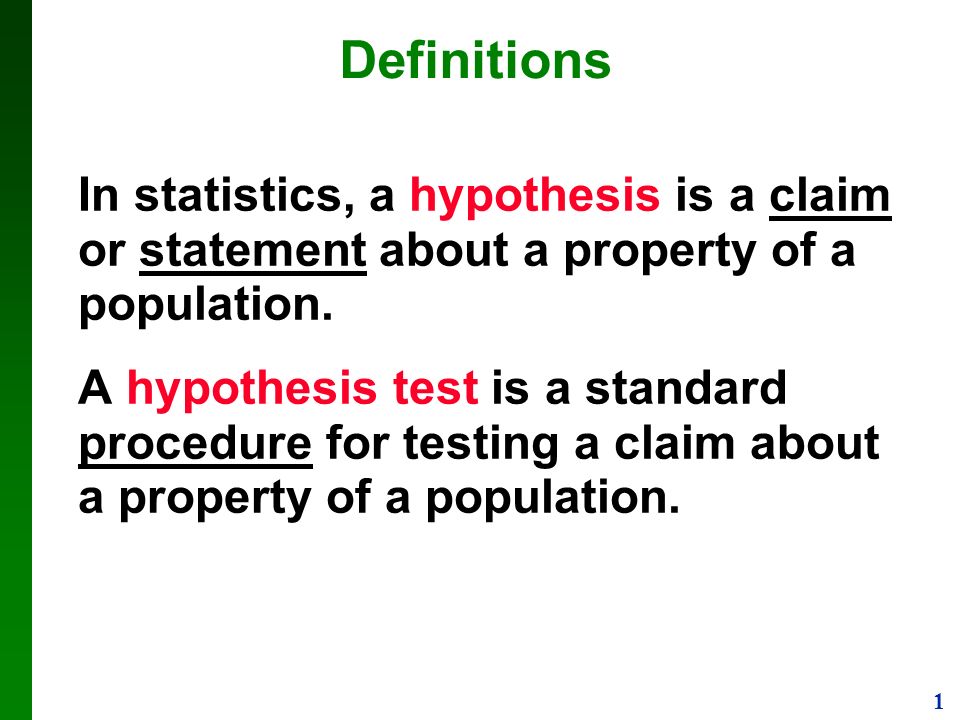 Definitions

In statistics, a hypothesis is a claim or statement about a property of a population.

A hypothesis test is a standard procedure for testing a claim about a property of a population.

1